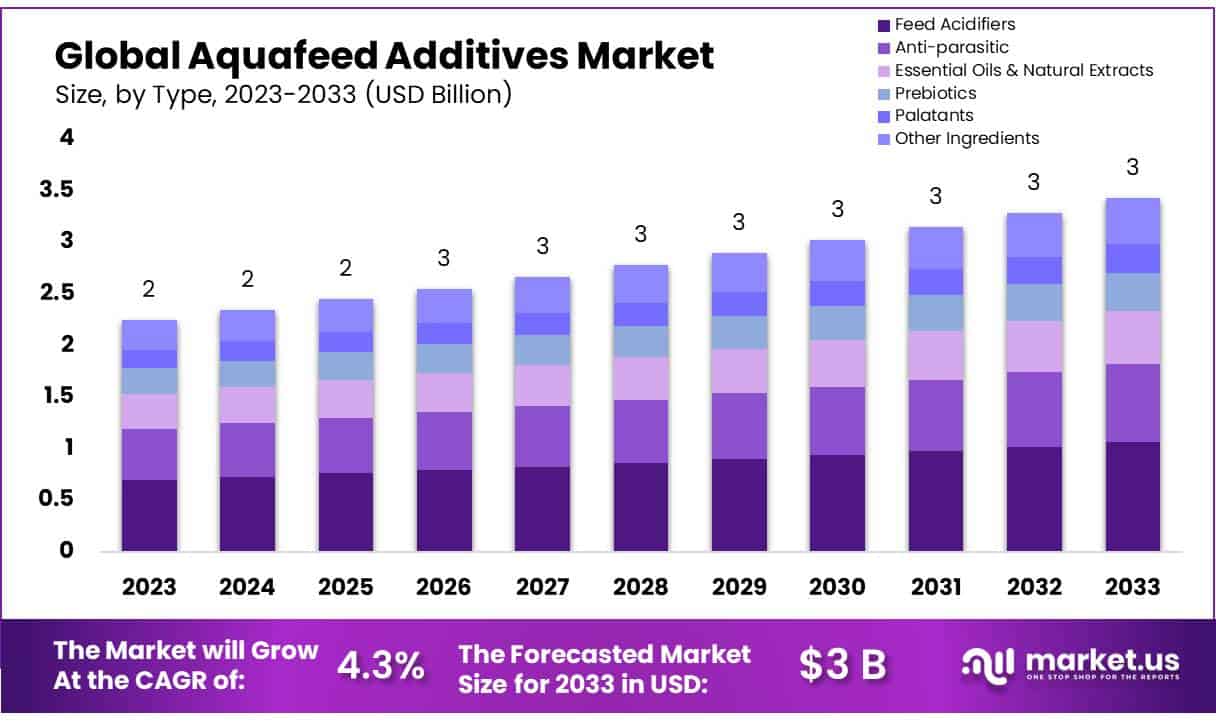 Global Aquafeed Additives Market
Size, by Type, 2023-2033 (USD Billion)

Feed Acidifiers
Anti-parasitic
Essential Oils & Natural Extracts
Prebiotics
Palatants
Other Ingredients

4
3.5
3
2.5
2
1.5
1
0.5
0

2 2 2 3 3 3 3 3 3 3 3

2023
2024
2025
2026
2027
2028
2029
2030
2031
2032
2033

The Market will Grow At the CAGR of: 4.3%
The Forecasted Market Size for 2033 in USD: $3 B

market.us
ONE STOP SHOP FOR THE REPORTS